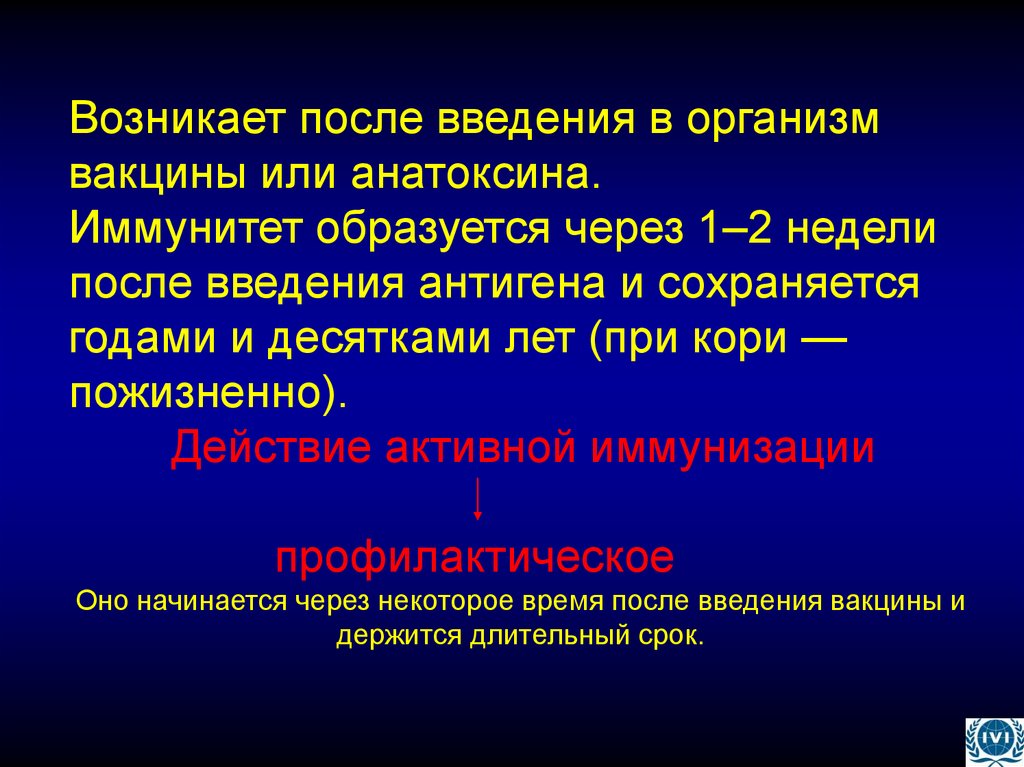 Возникает после введения в организм вакцины или анатоксина.
Иммунитет образуется через 1–2 недели после введения антигена и сохраняется годами и десятками лет (при кори — пожизненно).

Действие активной иммунизации

профилактическое

Оно начинается через некоторое время после введения вакцины и держится длительный срок.

IVI